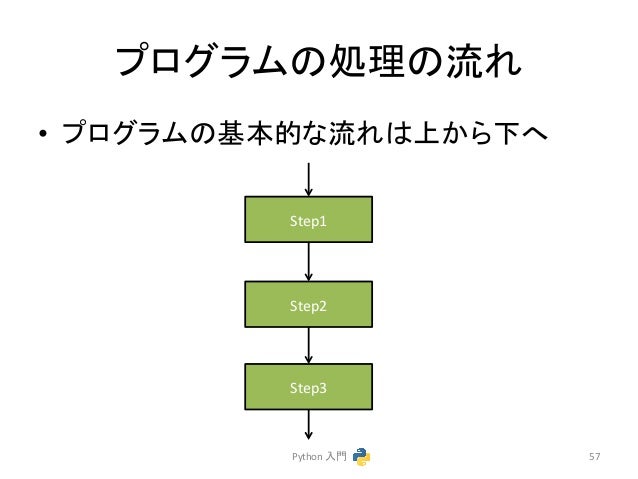 プログラムの処理の流れ

• プログラムの基本的な流れは上から下へ

Step1

Step2

Step3

Python 入門

57